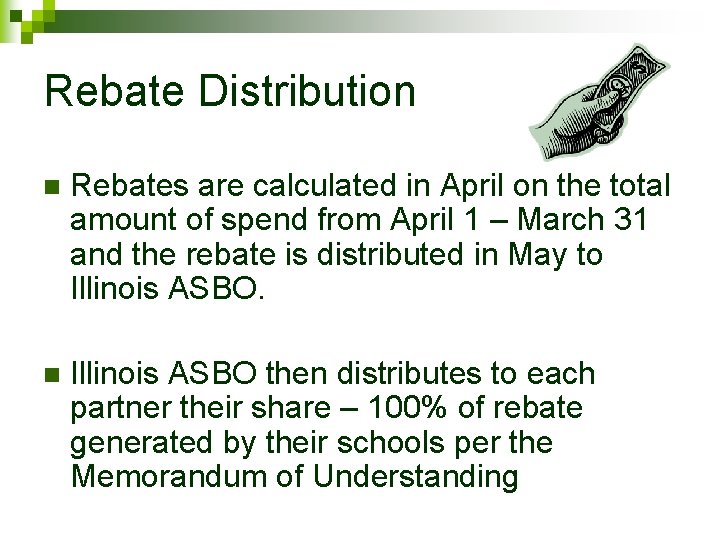 Rebate Distribution

Rebates are calculated in April on the total amount of spend from April 1 – March 31 and the rebate is distributed in May to Illinois ASBO.

Illinois ASBO then distributes to each partner their share – 100% of rebate generated by their schools per the Memorandum of Understanding